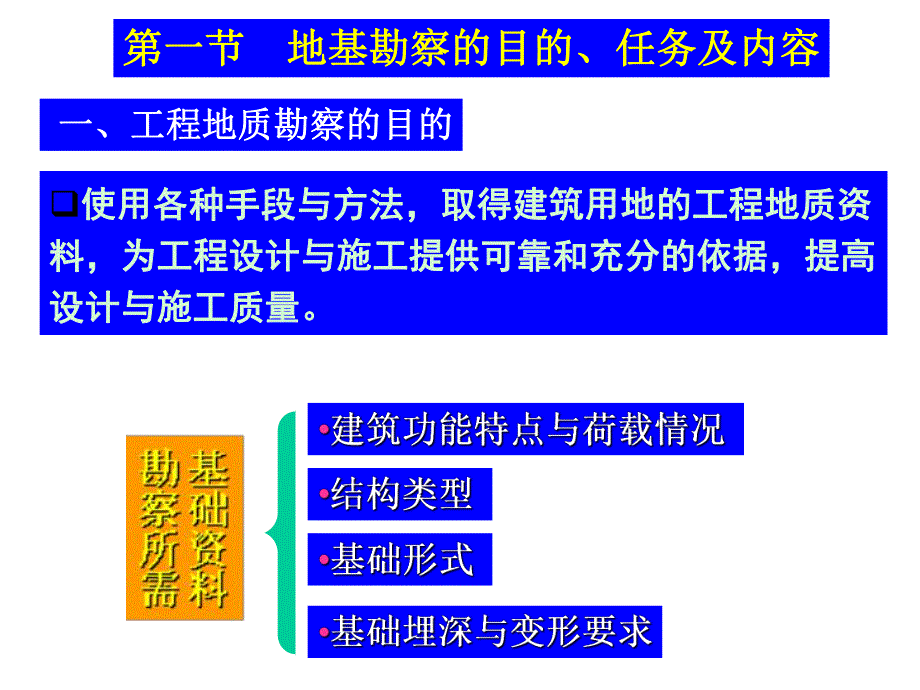 第一节　地基勘察的目的、任务及内容

一、工程地质勘察的目的

❑使用各种手段与方法，取得建筑用地的工程地质资料，为工程设计与施工提供可靠和充分的依据，提高设计与施工质量。

勘察所需基础资料

•建筑功能特点与荷载情况

•结构类型

•基础形式

•基础埋深与变形要求